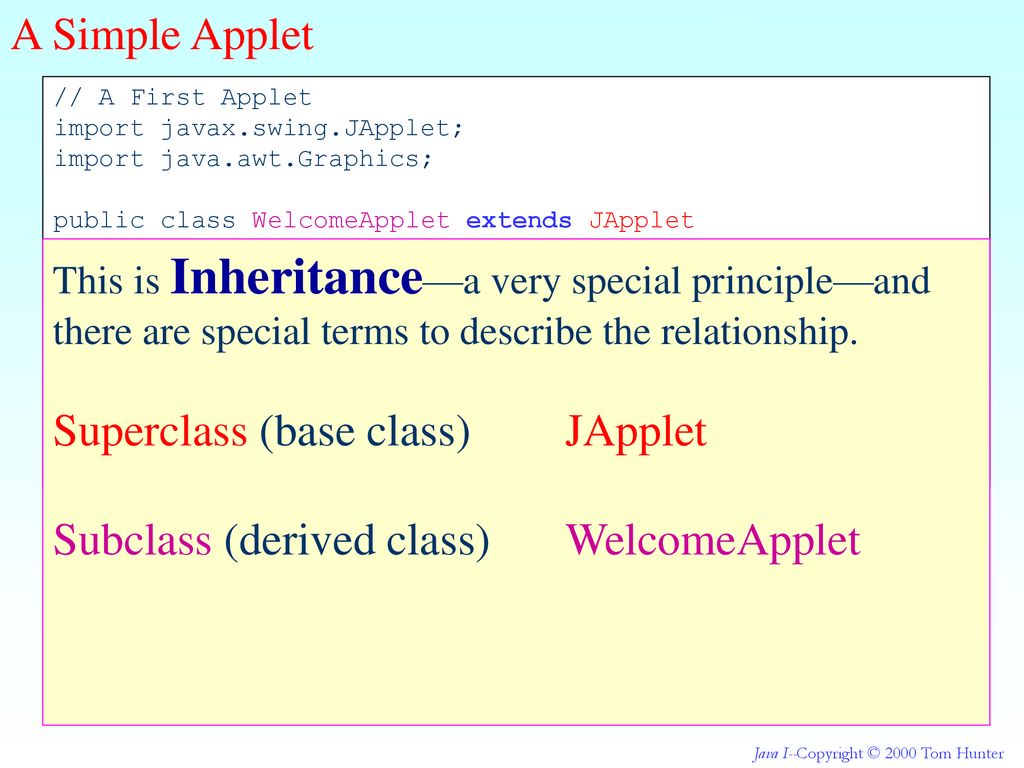 A Simple Applet

// A First Applet
import javax.swing.JApplet;
import java.awt.Graphics;

public class WelcomeApplet extends JApplet

This is Inheritance—a very special principle—and there are special terms to describe the relationship.

Superclass (base class) JApplet

Subclass (derived class) WelcomeApplet

Java I–Copyright © 2000 Tom Hunter